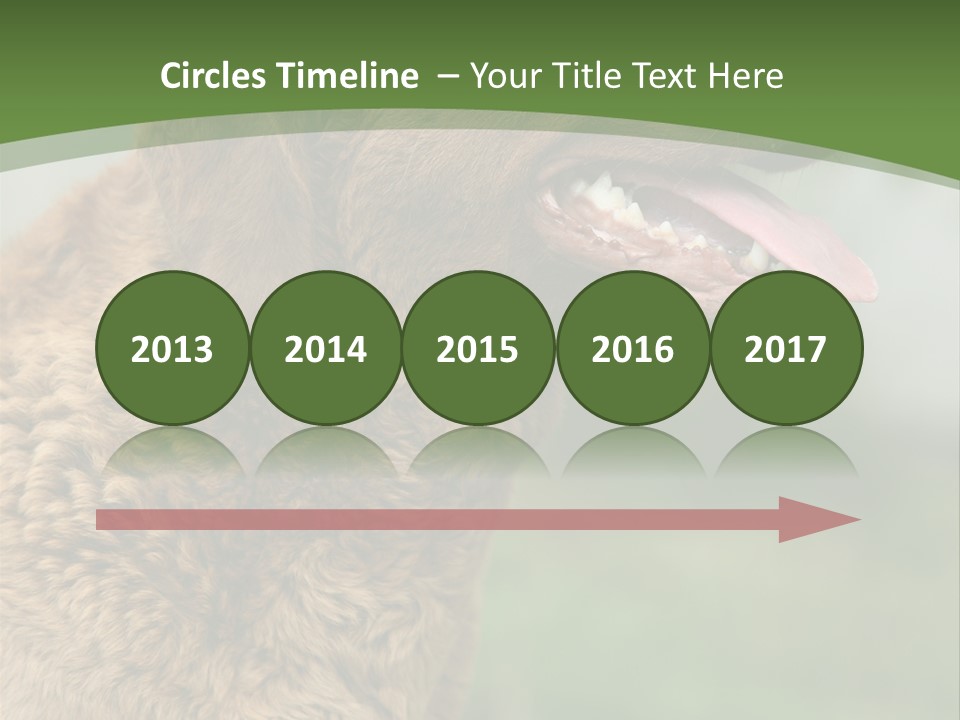 Circles Timeline – Your Title Text Here

2013

2014

2015

2016

2017